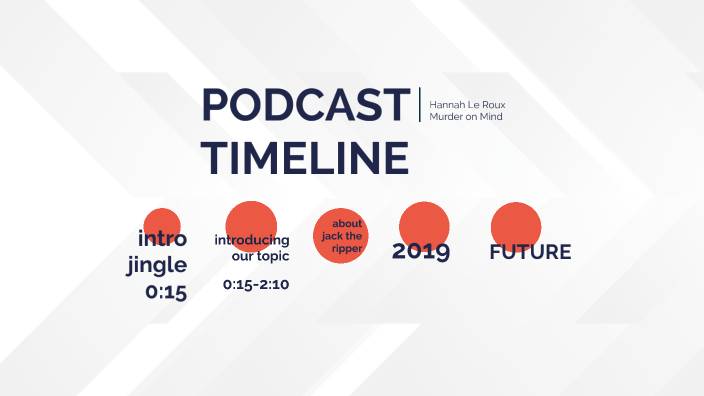 PODCAST TIMELINE

Hannah Le Roux
Murder on Mind

intro jingle 0:15

introducing our topic

0:15-2:10

about jack the ripper

2019

FUTURE